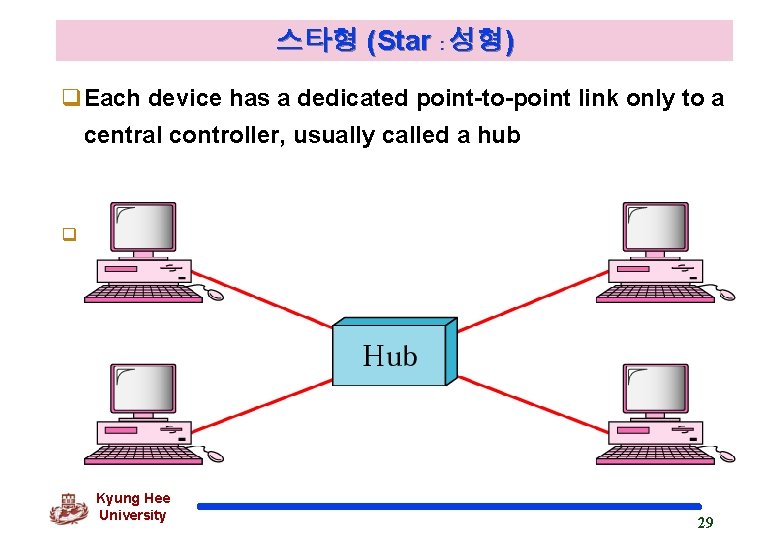 스타형 (Star : 성형)

❑ Each device has a dedicated point-to-point link only to a central controller, usually called a hub

❑

Hub

Kyung Hee University

29